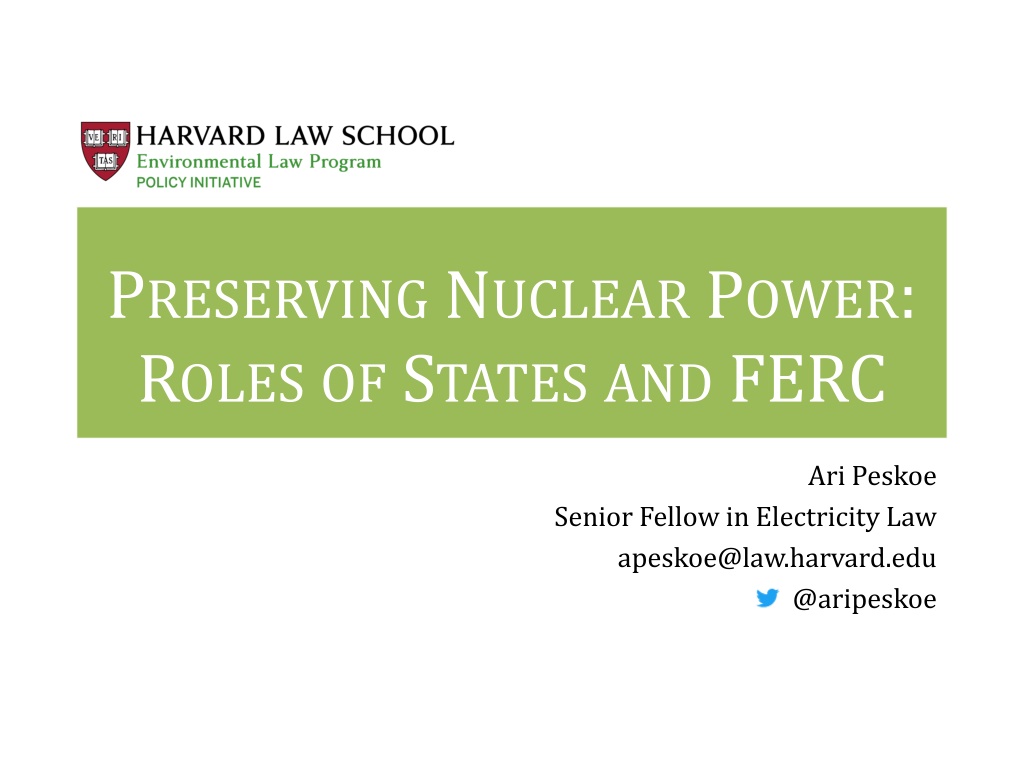 VE RI TAS

HARVARD LAW SCHOOL
Environmental Law Program
POLICY INITIATIVE

PRESERVING NUCLEAR POWER: ROLES OF STATES AND FERC

Ari Peskoe
Senior Fellow in Electricity Law
apeskoe@law.harvard.edu
@aripeskoe